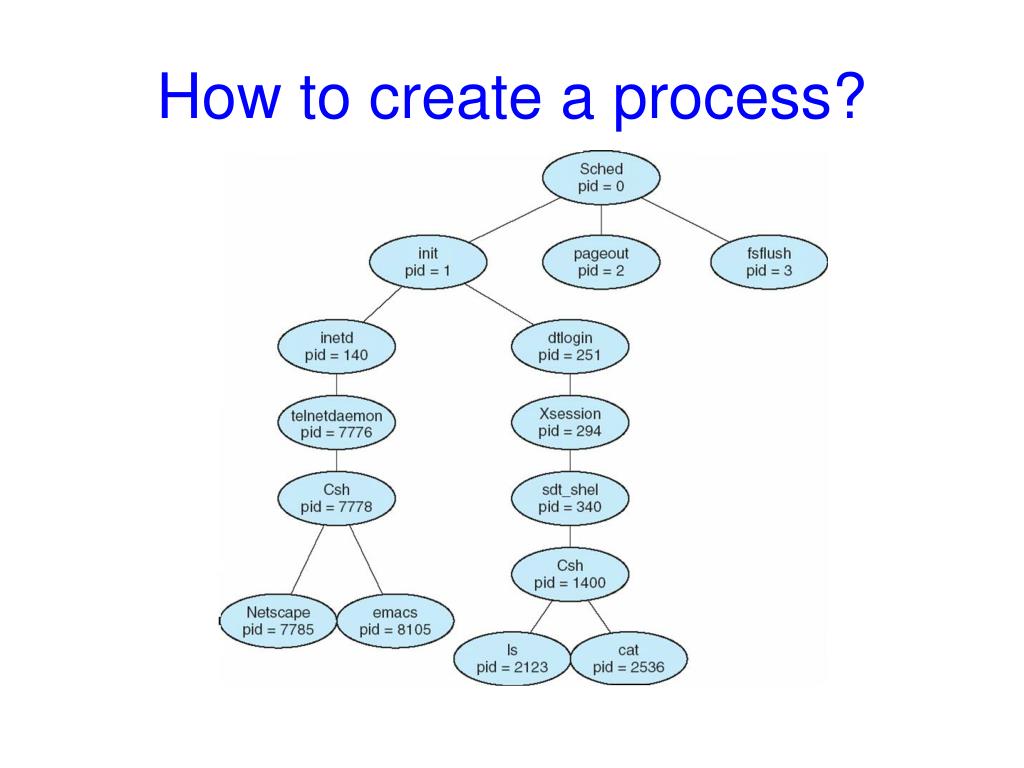 How to create a process?

Sched
pid = 0

init
pid = 1

pageout
pid = 2

fsflush
pid = 3

inetd
pid = 140

dtlogin
pid = 251

telnetdaemon
pid = 7776

Xsession
pid = 294

Csh
pid = 7778

sdt_shel
pid = 340

Csh
pid = 1400

Netscape
pid = 7785

emacs
pid = 8105

ls
pid = 2123

cat
pid = 2536